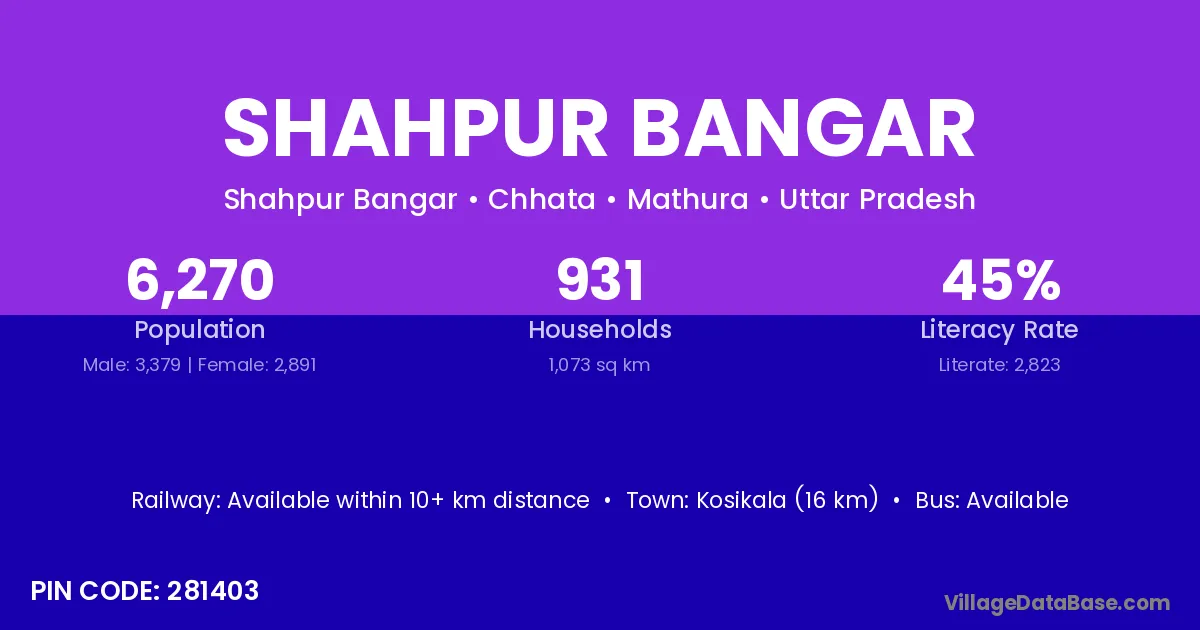 SHAHPUR BANGAR

Shahpur Bangar • Chhata • Mathura • Uttar Pradesh

6,270
Population
Male: 3,379 | Female: 2,891

931
Households
1,073 sq km

45%
Literacy Rate
Literate: 2,823

Railway: Available within 10+ km distance • Town: Kosikala (16 km) • Bus: Available

PIN CODE: 281403

VillageDataBase.com